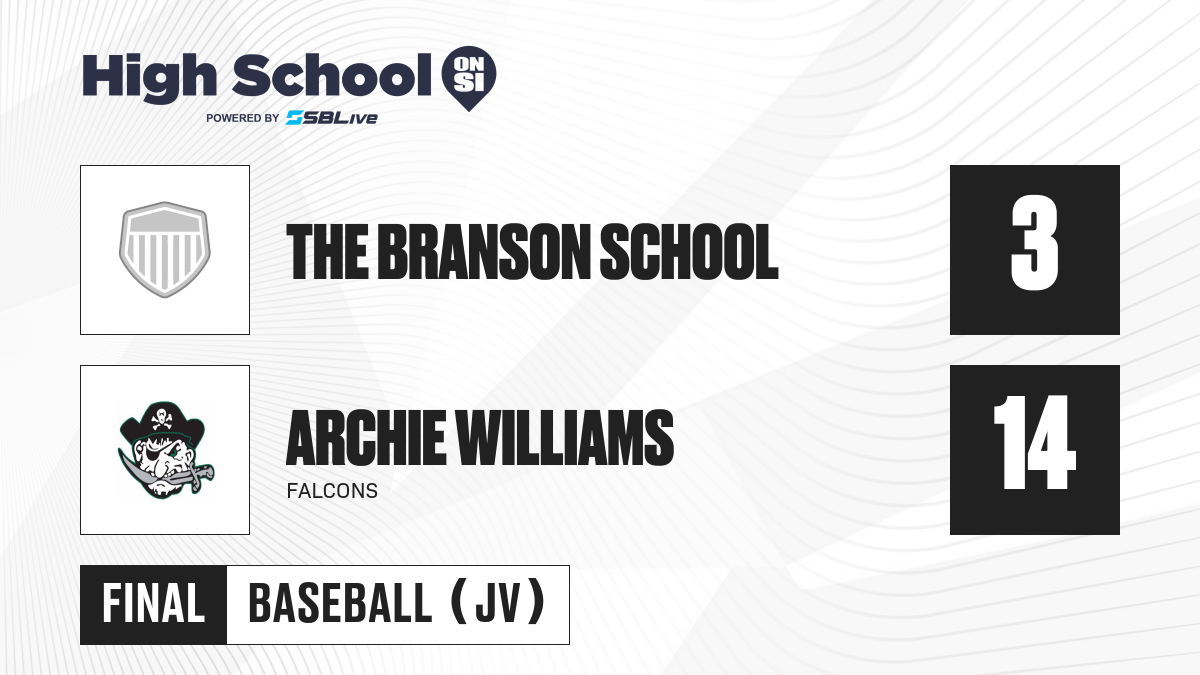 High School ON SI
POWERED BY SBLive

THE BRANSON SCHOOL
3

ARCHIE WILLIAMS
FALCONS
14

FINAL
BASEBALL (JV)